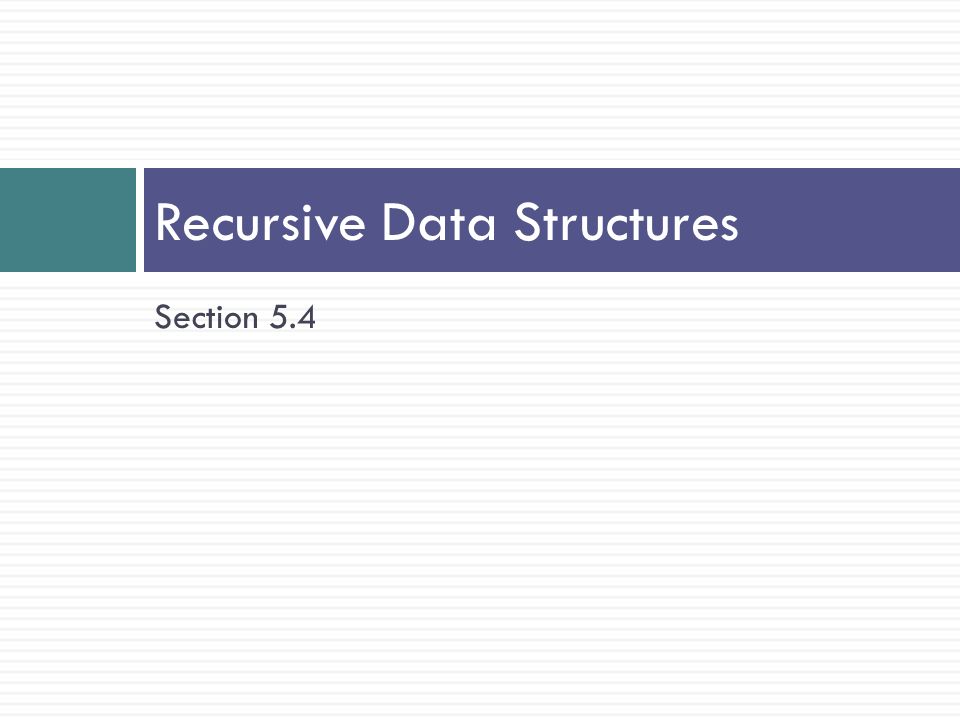 Recursive Data Structures

Section 5.4